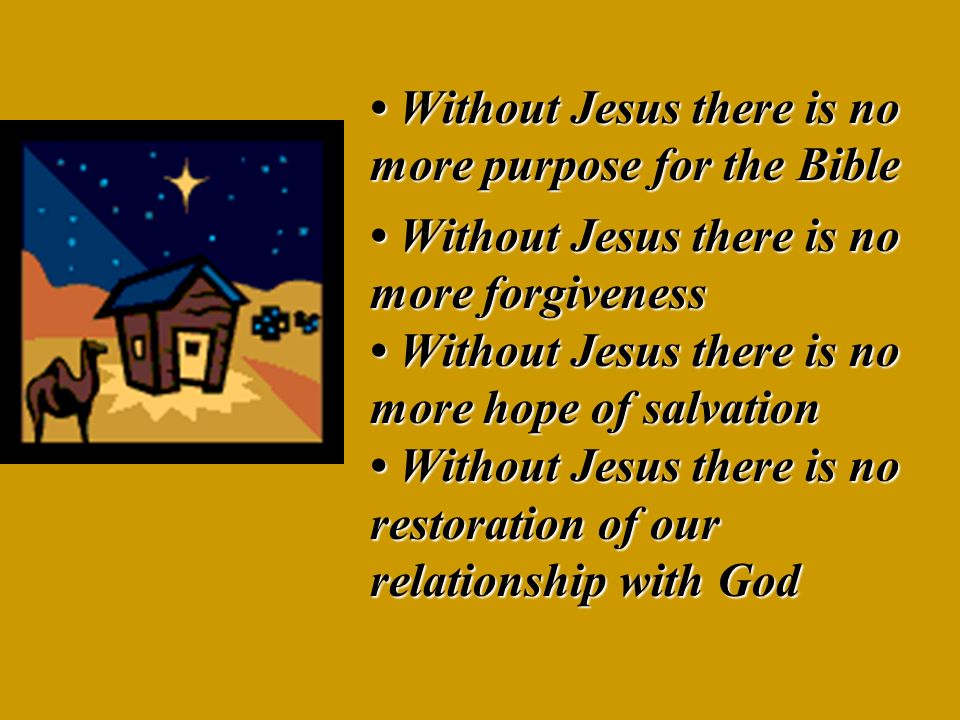 • Without Jesus there is no more purpose for the Bible

• Without Jesus there is no more forgiveness

• Without Jesus there is no more hope of salvation

• Without Jesus there is no restoration of our relationship with God